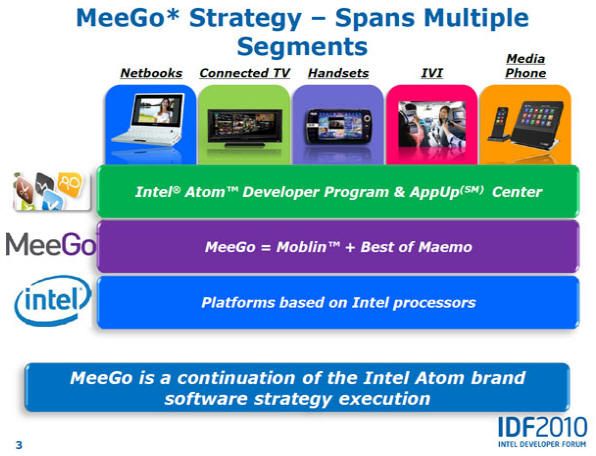 MeeGo* Strategy – Spans Multiple Segments

Netbooks Connected TV Handsets IVI Media Phone

Intel® Atom™ Developer Program & AppUp$^{(SM)}$ Center

MeeGo

MeeGo = Moblin™ + Best of Maemo

intel

Platforms based on Intel processors

MeeGo is a continuation of the Intel Atom brand software strategy execution

3

IDF2010
INTEL DEVELOPER FORUM